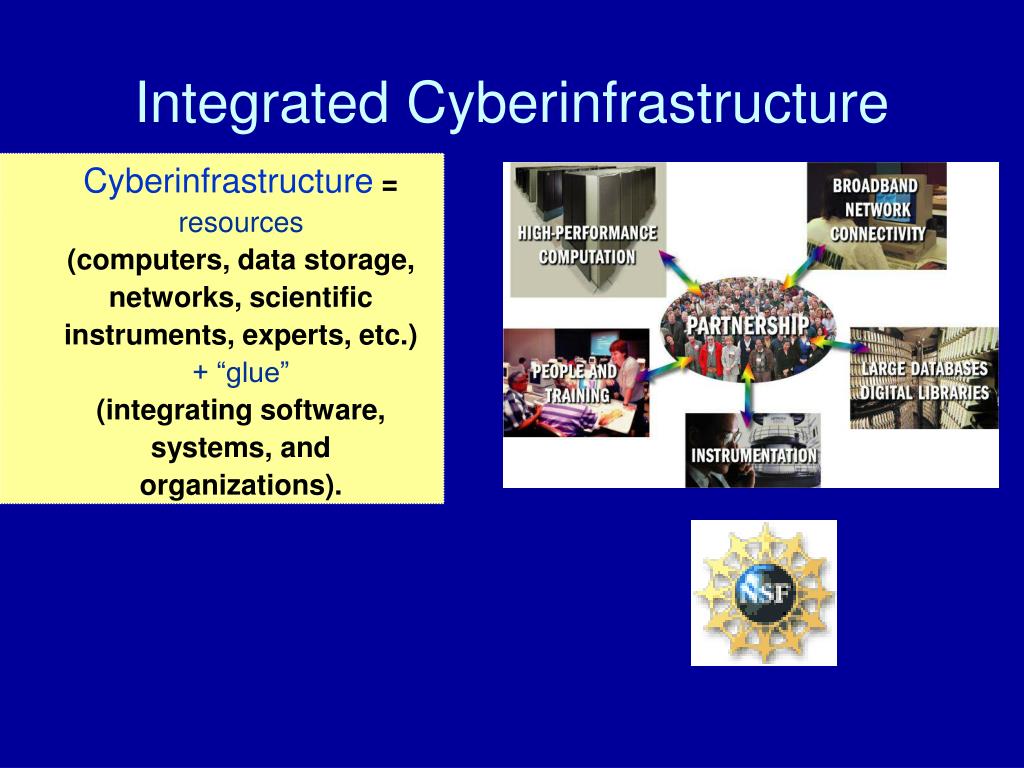 Integrated Cyberinfrastructure

Cyberinfrastructure = resources (computers, data storage, networks, scientific instruments, experts, etc.) + “glue” (integrating software, systems, and organizations).

HIGH-PERFORMANCE COMPUTATION

BROADBAND NETWORK CONNECTIVITY

PARTNERSHIP

PEOPLE AND TRAINING

LARGE DATABASES DIGITAL LIBRARIES

INSTRUMENTATION

NSF